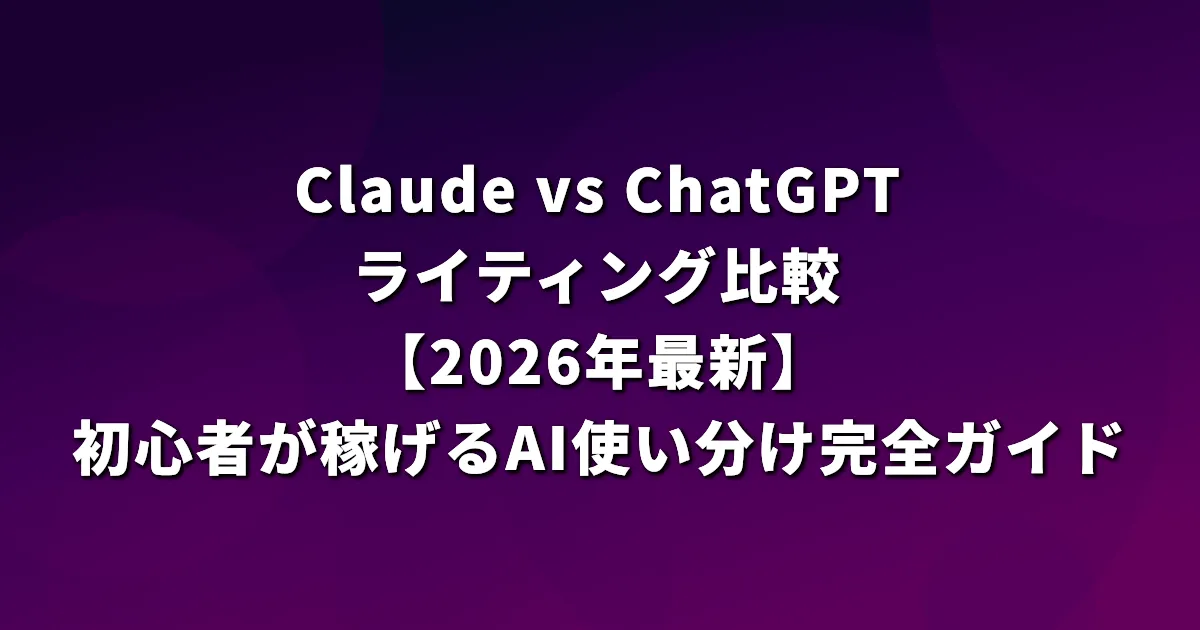 Claude vs ChatGPT
ライティング比較
【2026年最新】
初心者が稼げるAI使い分け完全ガイド